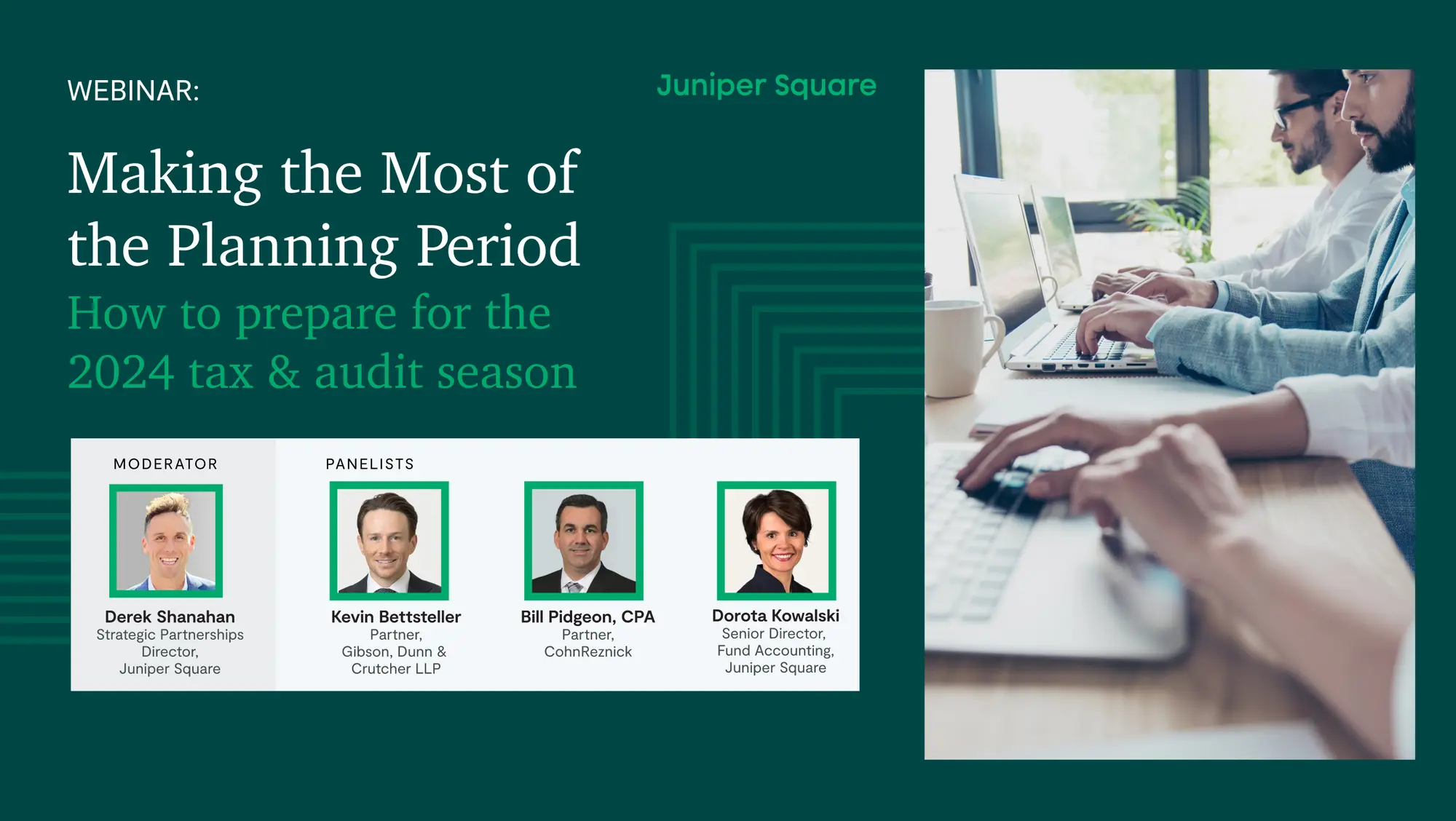 WEBINAR:

Juniper Square

Making the Most of the Planning Period

How to prepare for the 2024 tax & audit season

MODERATOR

Derek Shanahan
Strategic Partnerships Director,
Juniper Square

PANELISTS

Kevin Bettsteller
Partner,
Gibson, Dunn & Crutcher LLP

Bill Pidgeon, CPA
Partner,
CohnReznick

Dorota Kowalski
Senior Director,
Fund Accounting,
Juniper Square